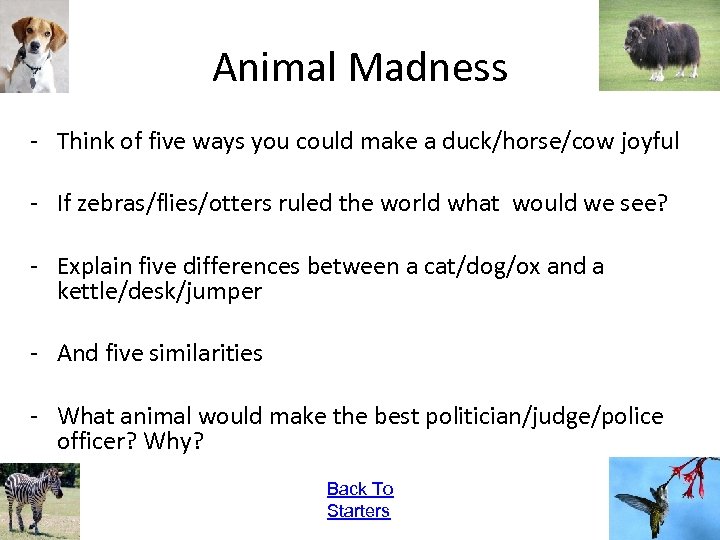 Animal Madness

- Think of five ways you could make a duck/horse/cow joyful

- If zebras/flies/otters ruled the world what would we see?

- Explain five differences between a cat/dog/ox and a kettle/desk/jumper

- And five similarities

- What animal would make the best politician/judge/police officer? Why?

Back To Starters